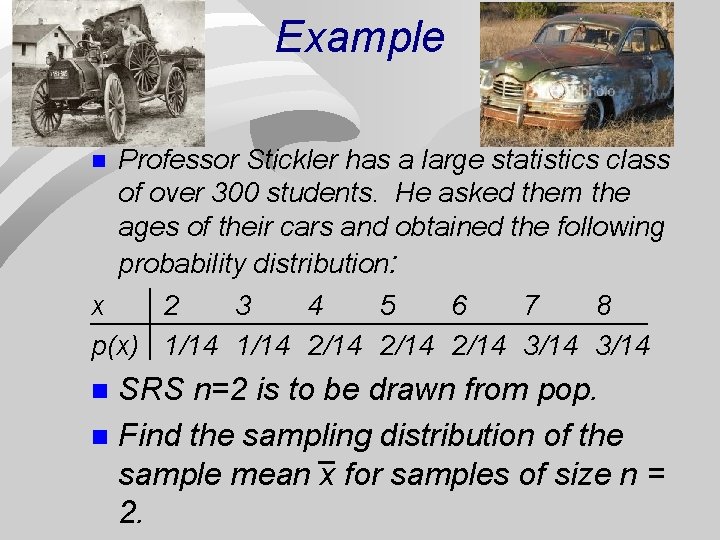 Example

Professor Stickler has a large statistics class of over 300 students. He asked them the ages of their cars and obtained the following probability distribution:

| x | 2 | 3 | 4 | 5 | 6 | 7 | 8 |
|---|---|---|---|---|---|---|---|
| p(x) | 1/14 | 1/14 | 2/14 | 2/14 | 2/14 | 3/14 | 3/14 |

SRS n=2 is to be drawn from pop.

Find the sampling distribution of the sample mean $\bar{x}$ for samples of size n = 2.